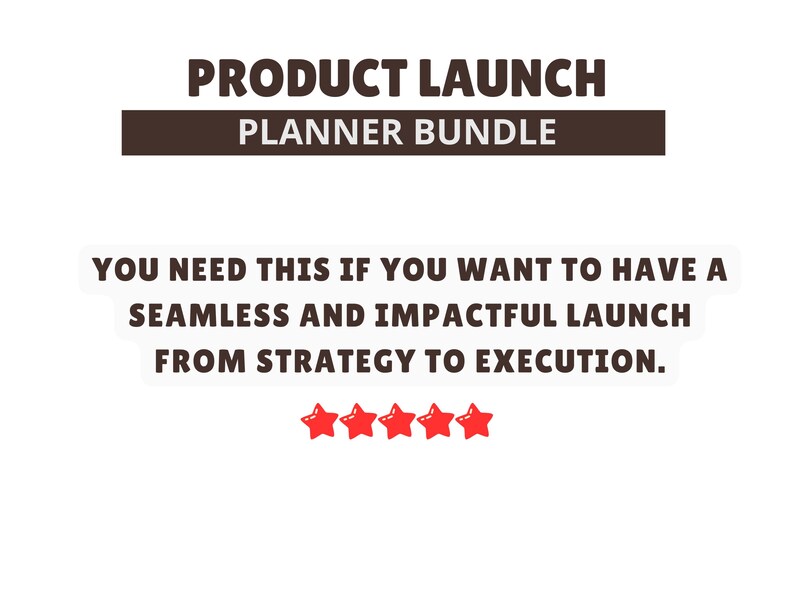 PRODUCT LAUNCH
PLANNER BUNDLE

YOU NEED THIS IF YOU WANT TO HAVE A SEAMLESS AND IMPACTFUL LAUNCH FROM STRATEGY TO EXECUTION.